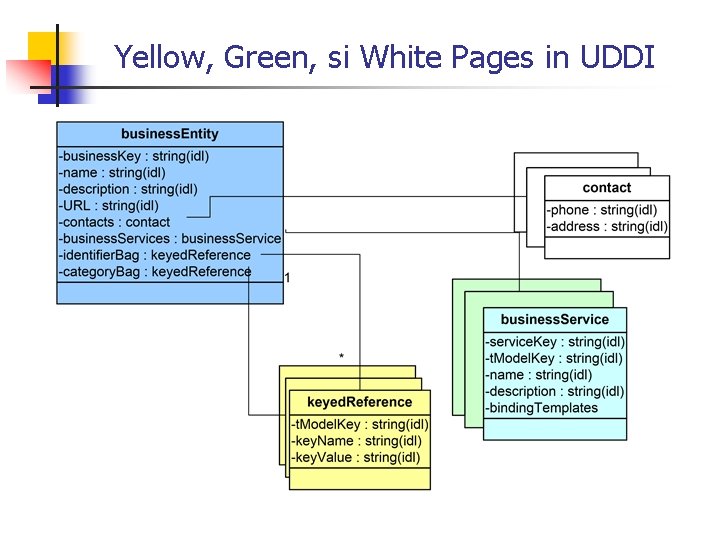 Yellow, Green, si White Pages in UDDI

businessEntity
-businessKey : string(idl)
-name : string(idl)
-description : string(idl)
-URL : string(idl)
-contacts : contact
-businessServices : businessService
-identifierBag : keyedReference
-categoryBag : keyedReference

1

*

contact
-phone : string(idl)
-address : string(idl)

businessService
-serviceKey : string(idl)
-tModelKey : string(idl)
-name : string(idl)
-description : string(idl)
-bindingTemplates

keyedReference
-tModelKey : string(idl)
-keyName : string(idl)
-keyValue : string(idl)